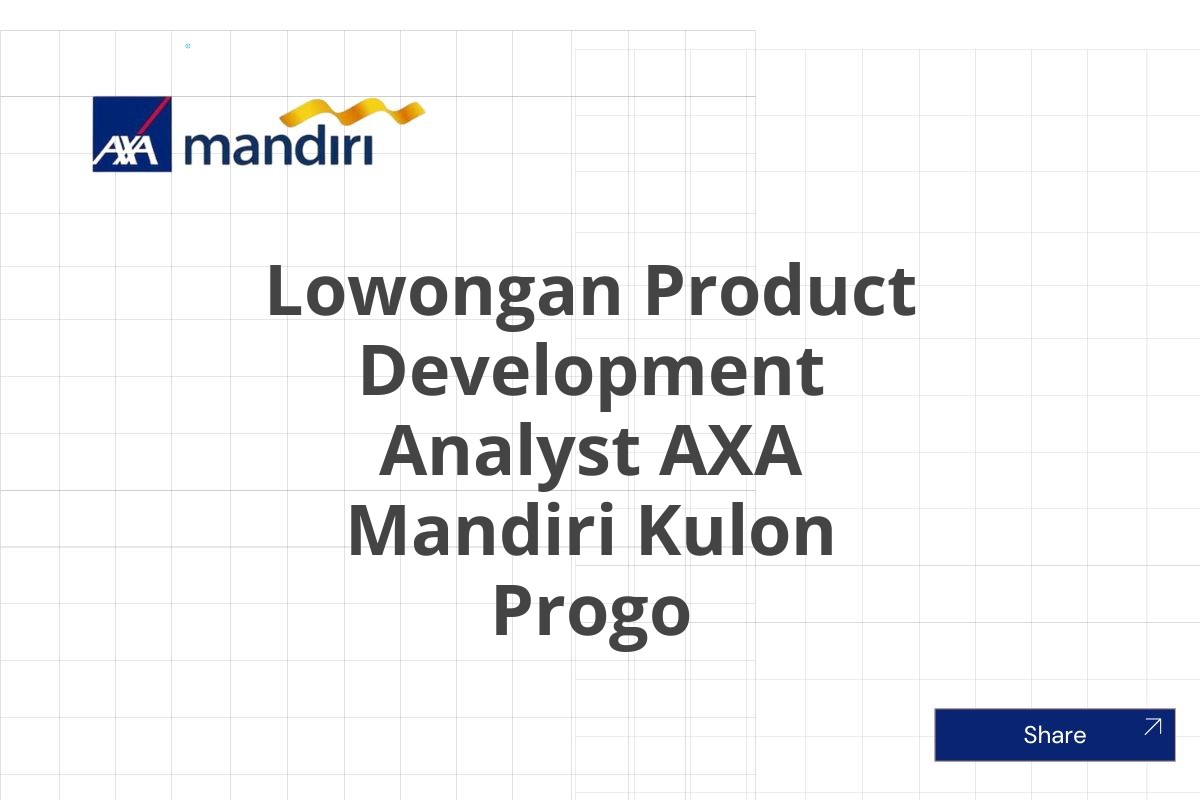 AXA mandiri

Lowongan Product Development Analyst AXA Mandiri Kulon Progo

Share